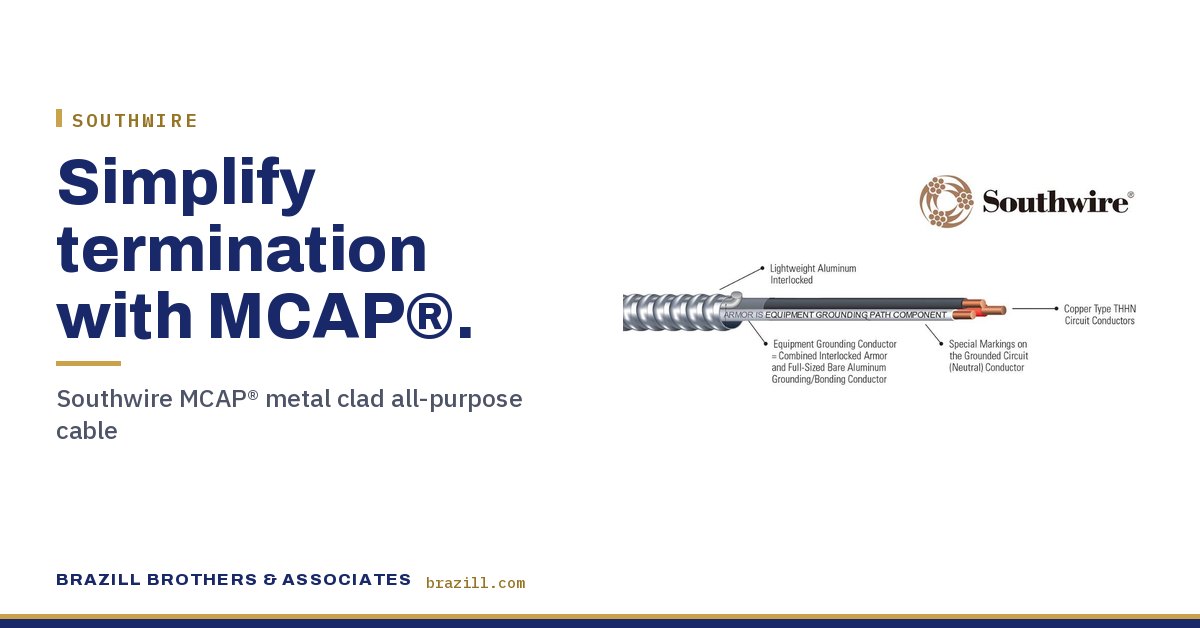 SOUTHWIRE

Simplify termination with MCAP®.

Southwire MCAP® metal clad all-purpose cable

Southwire®

Lightweight Aluminum Interlocked

ARMOR IS EQUIPMENT GROUNDING PATH COMPONENT

Copper Type THHN Circuit Conductors

Equipment Grounding Conductor = Combined Interlocked Armor and Full-Sized Bare Aluminum Grounding/Bonding Conductor

Special Markings on the Grounded Circuit (Neutral) Conductor

BRAZILL BROTHERS & ASSOCIATES brazill.com